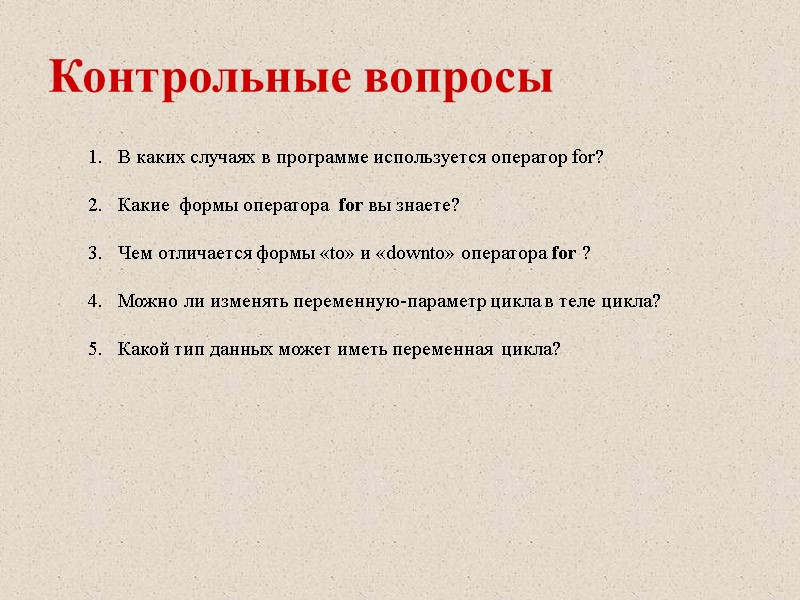 Контрольные вопросы

1. В каких случаях в программе используется оператор for?

2. Какие формы оператора for вы знаете?

3. Чем отличается формы «to» и «downto» оператора for ?

4. Можно ли изменять переменную-параметр цикла в теле цикла?

5. Какой тип данных может иметь переменная цикла?